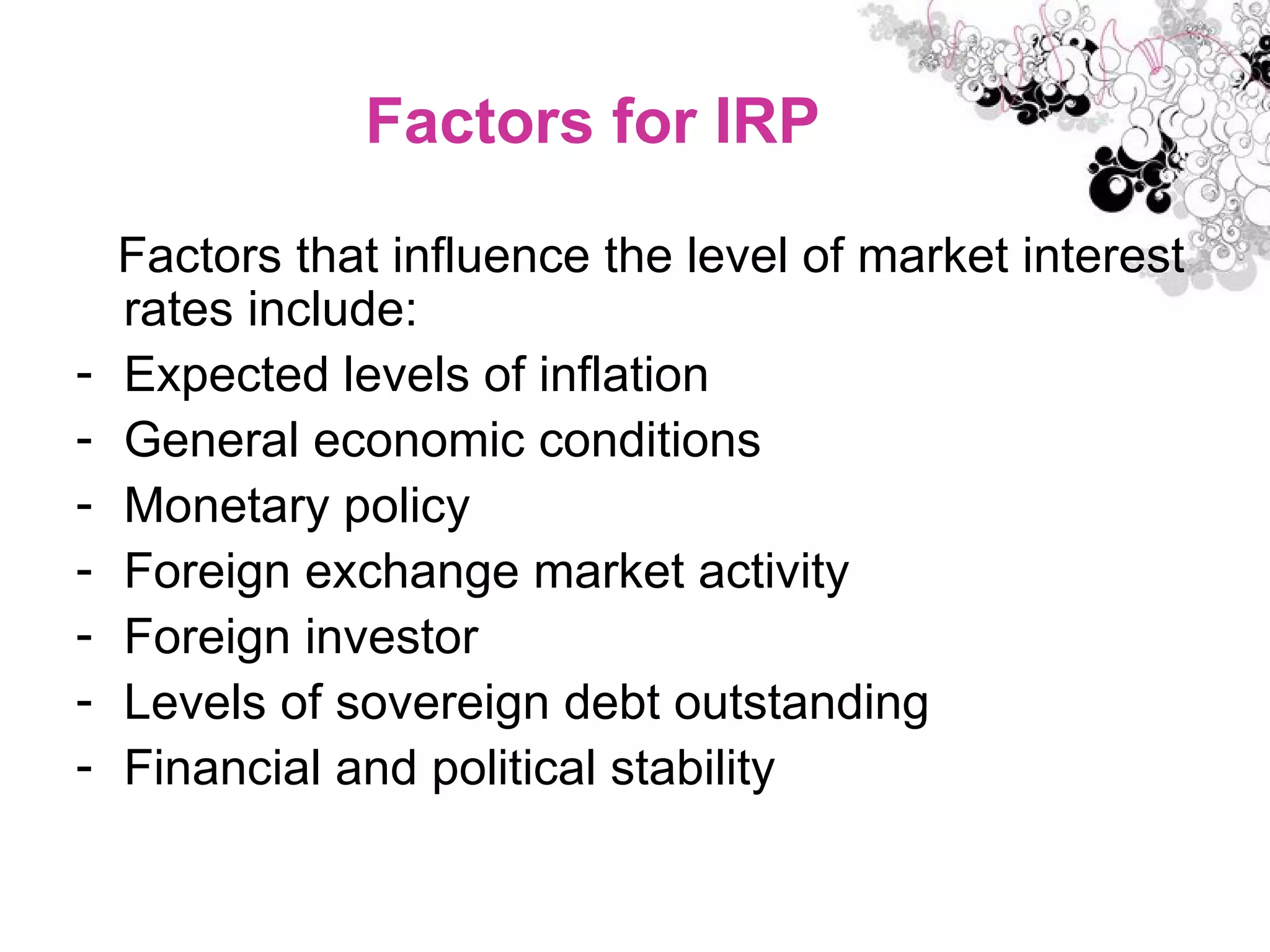 Factors for IRP

Factors that influence the level of market interest rates include:
- Expected levels of inflation
- General economic conditions
- Monetary policy
- Foreign exchange market activity
- Foreign investor
- Levels of sovereign debt outstanding
- Financial and political stability